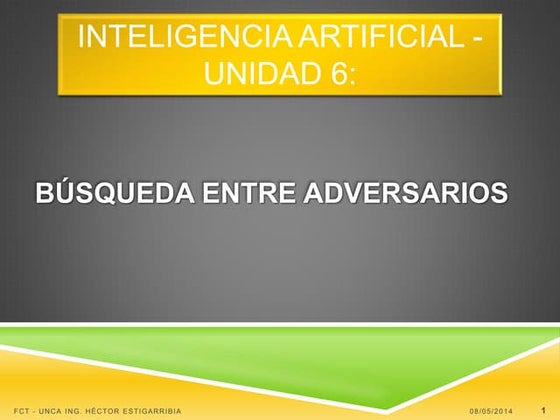 INTELIGENCIA ARTIFICIAL - UNIDAD 6:

BÚSQUEDA ENTRE ADVERSARIOS

FCT - UNCA ING. HÉCTOR ESTIGARRIBIA

08/05/2014

1